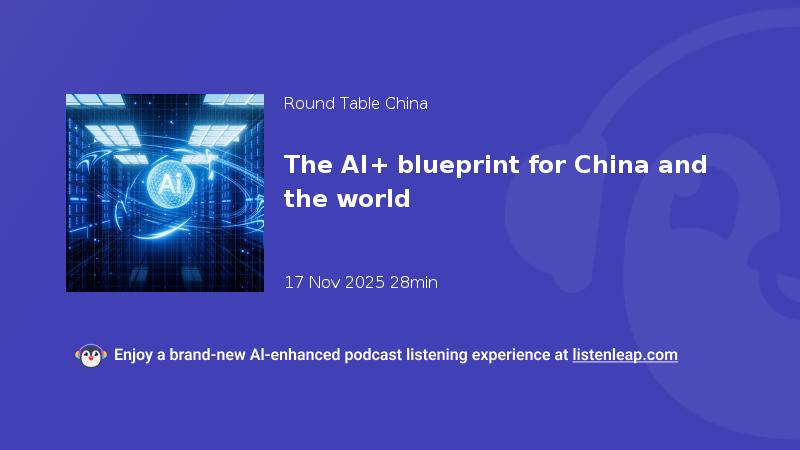 Ai

Round Table China

The AI+ blueprint for China and the world

17 Nov 2025 28min

Enjoy a brand-new AI-enhanced podcast listening experience at listenleap.com